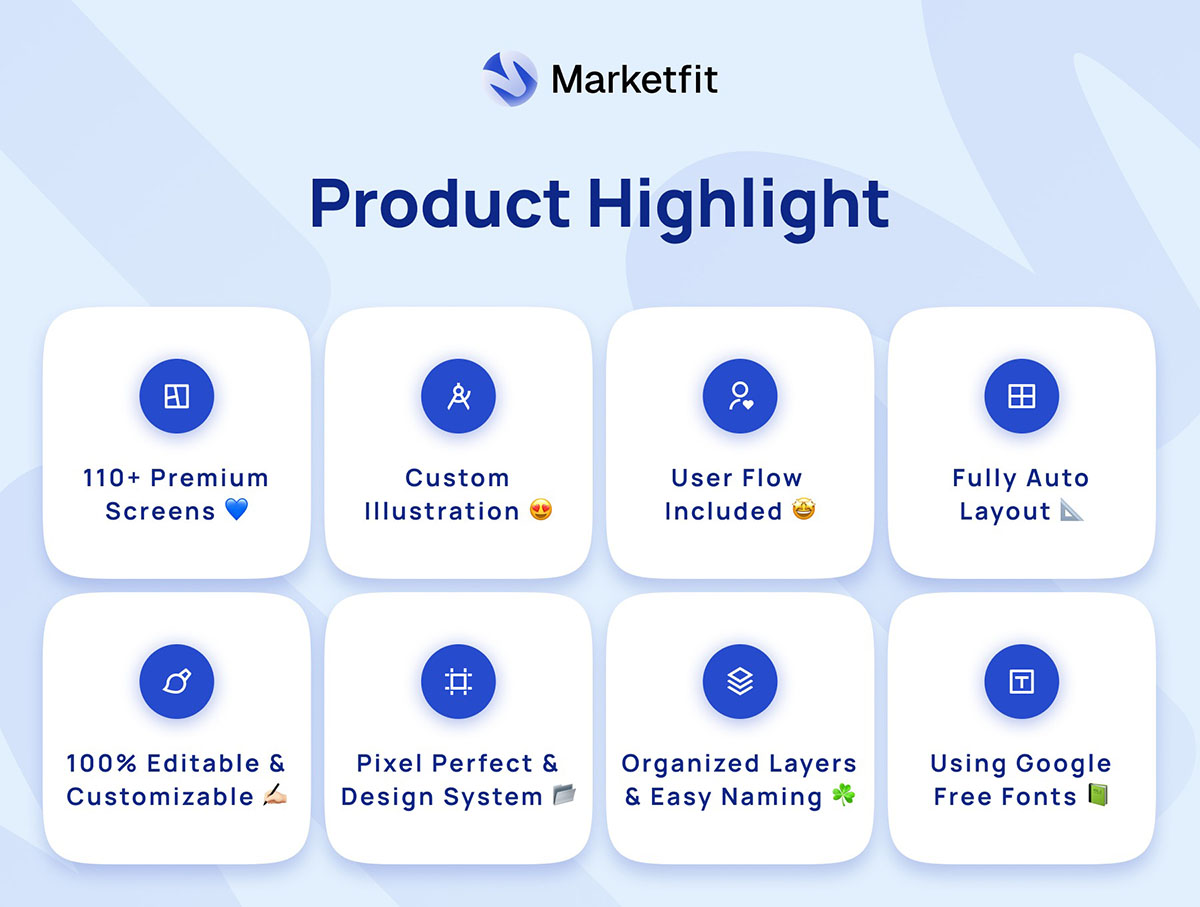 Marketfit

Product Highlight

110+ Premium Screens 💙

Custom Illustration 😍

User Flow Included 🤩

Fully Auto Layout 📐

100% Editable & Customizable ✍🏻

Pixel Perfect & Design System 📂

Organized Layers & Easy Naming ☘️

Using Google Free Fonts 📗